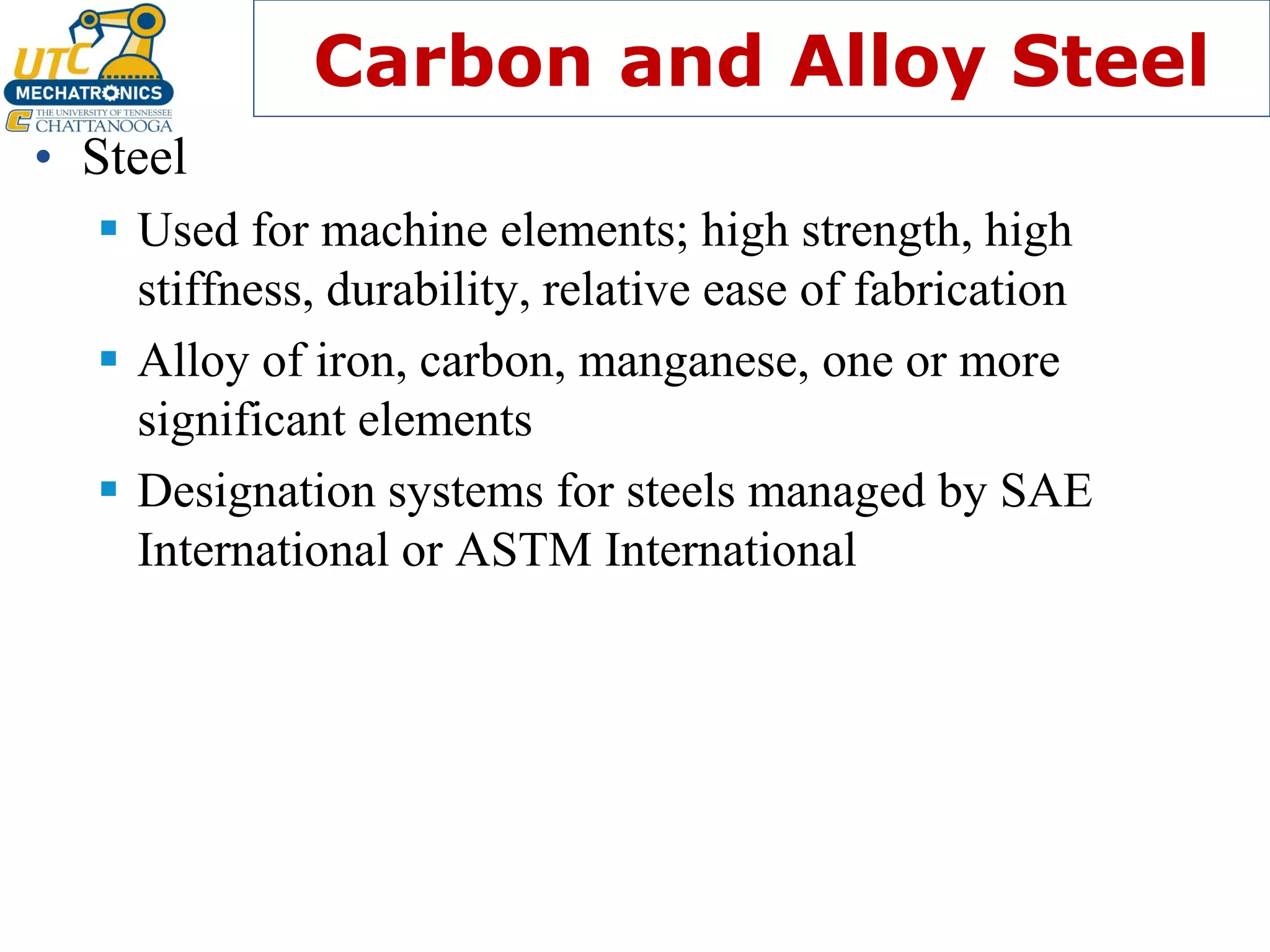 UTC
MECHATRONICS
THE UNIVERSITY OF TENNESSEE
CHATTANOOGA

Carbon and Alloy Steel

• Steel
  ▪ Used for machine elements; high strength, high stiffness, durability, relative ease of fabrication
  ▪ Alloy of iron, carbon, manganese, one or more significant elements
  ▪ Designation systems for steels managed by SAE International or ASTM International